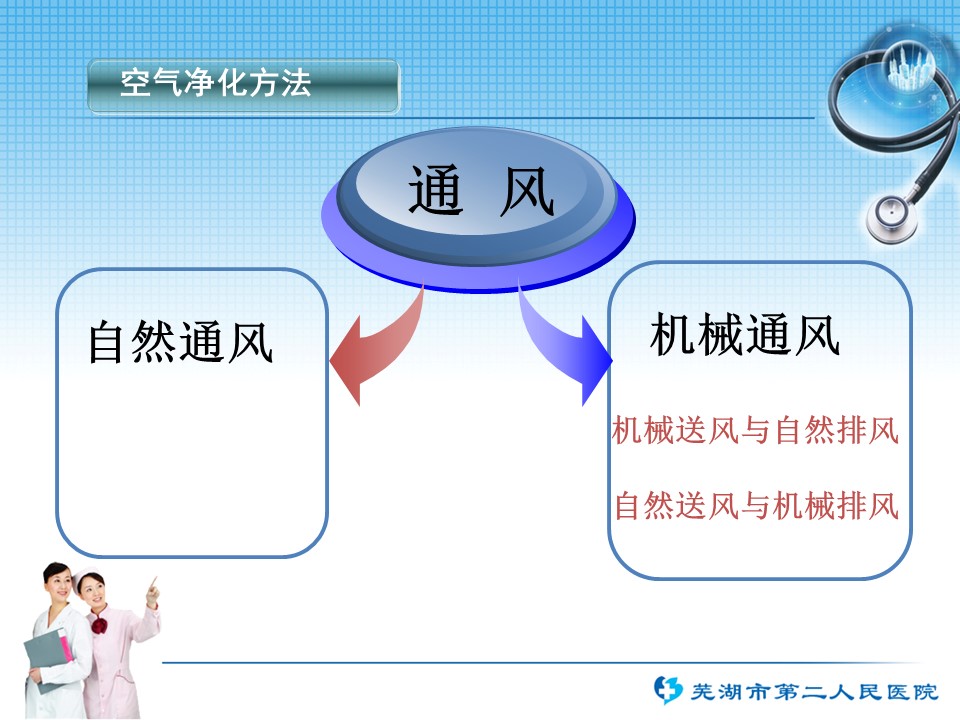 空气净化方法

通 风

自然通风

机械通风

机械送风与自然排风

自然送风与机械排风

芜湖市第二人民医院